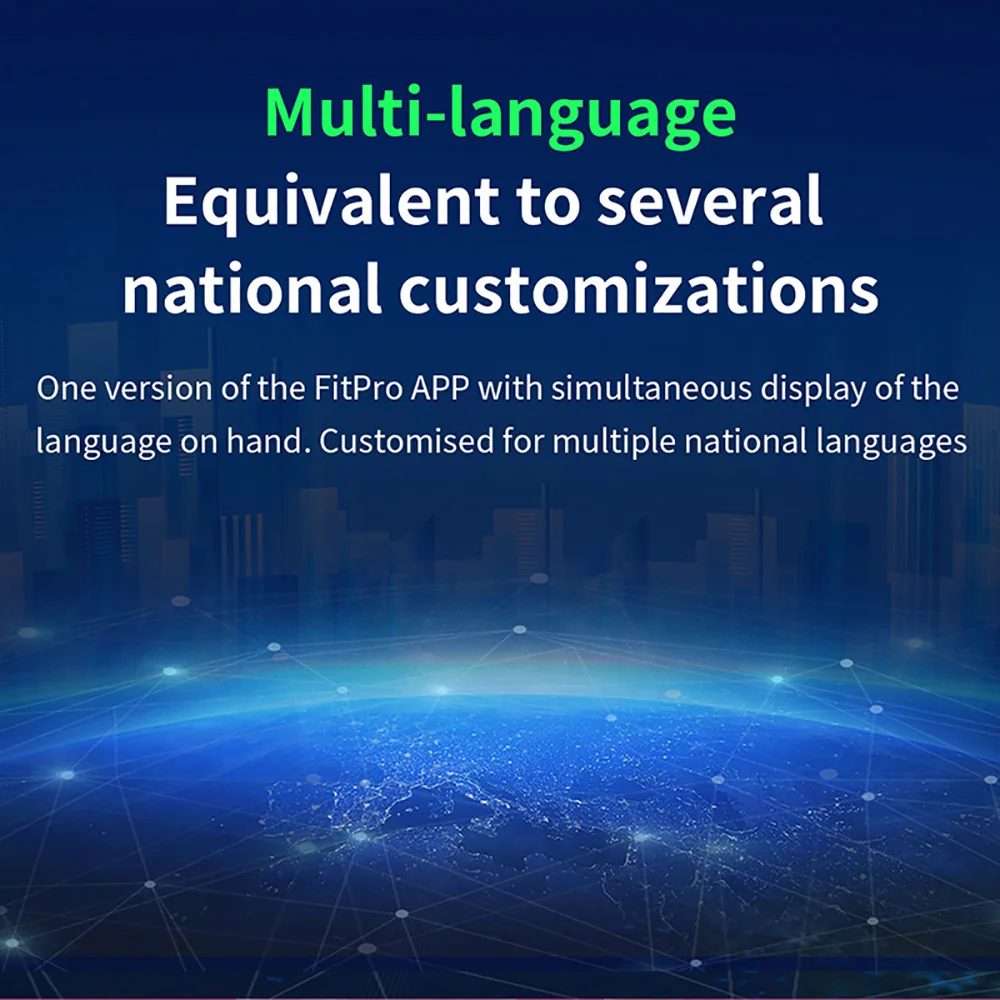 Multi-language
Equivalent to several national customizations

One version of the FitPro APP with simultaneous display of the language on hand. Customised for multiple national languages